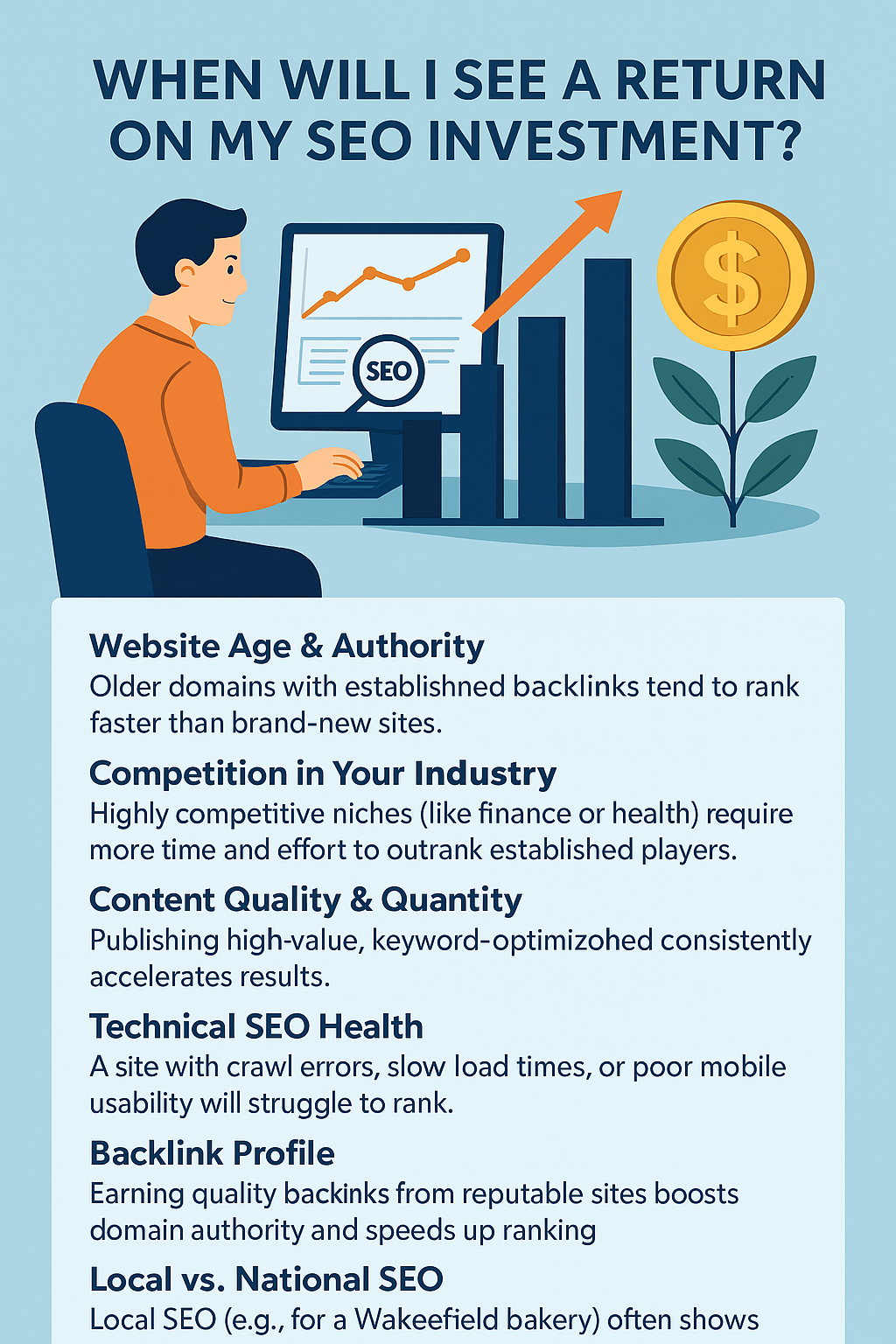 WHEN WILL I SEE A RETURN ON MY SEO INVESTMENT?

SEO

$

Website Age & Authority
Older domains with establishned backlinks tend to rank faster than brand-new sites.

Competition in Your Industry
Highly competitive niches (like finance or health) require more time and effort to outrank established players.

Content Quality & Quantity
Publishing high-value, keyword-optimizohed consistently accelerates results.

Technical SEO Health
A site with crawl errors, slow load times, or poor mobile usability will struggle to rank.

Backlink Profile
Earning quality backinks from reputable sites boosts domain authority and speeds up ranking

Local vs. National SEO
Local SEO (e.g., for a Wakeefield bakery) often shows